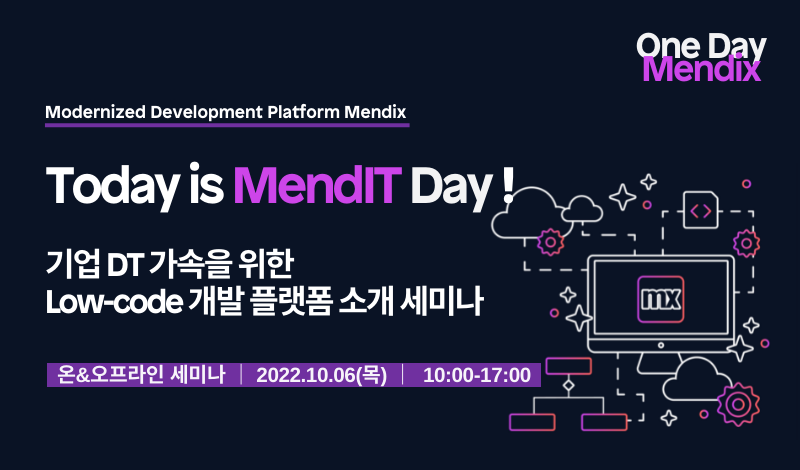 One Day Mendix

Modernized Development Platform Mendix

Today is MendIT Day !

기업 DT 가속을 위한
Low-code 개발 플랫폼 소개 세미나

온&오프라인 세미나 | 2022.10.06(목) | 10:00-17:00

mx